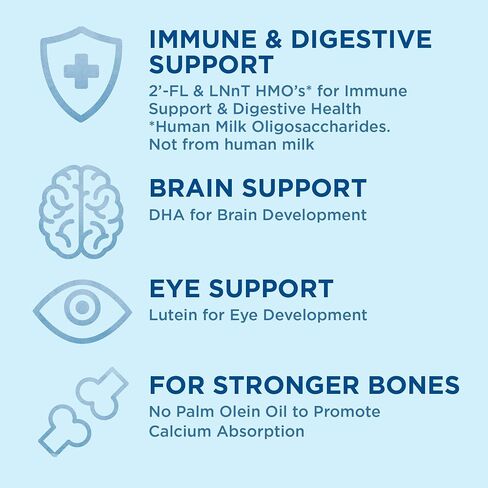 IMMUNE & DIGESTIVE SUPPORT

2'-FL & LNnT HMO's* for Immune Support & Digestive Health
*Human Milk Oligosaccharides. Not from human milk

BRAIN SUPPORT

DHA for Brain Development

EYE SUPPORT

Lutein for Eye Development

FOR STRONGER BONES

No Palm Olein Oil to Promote Calcium Absorption